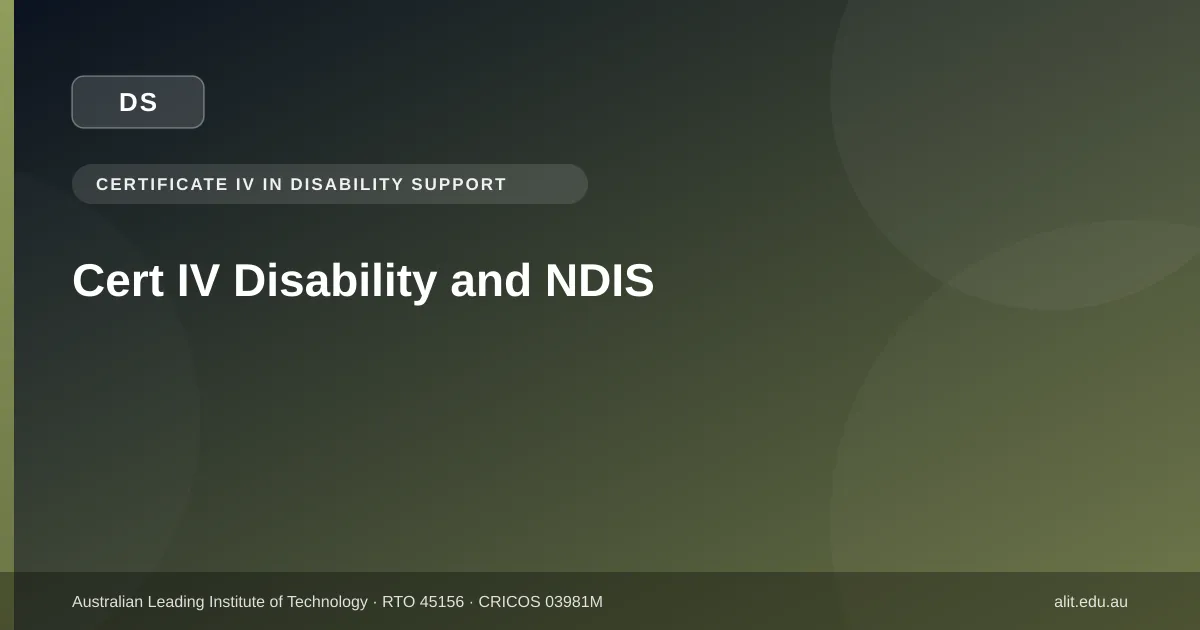 DS

CERTIFICATE IV IN DISABILITY SUPPORT

Cert IV Disability and NDIS

Australian Leading Institute of Technology · RTO 45156 · CRICOS 03981M

alit.edu.au